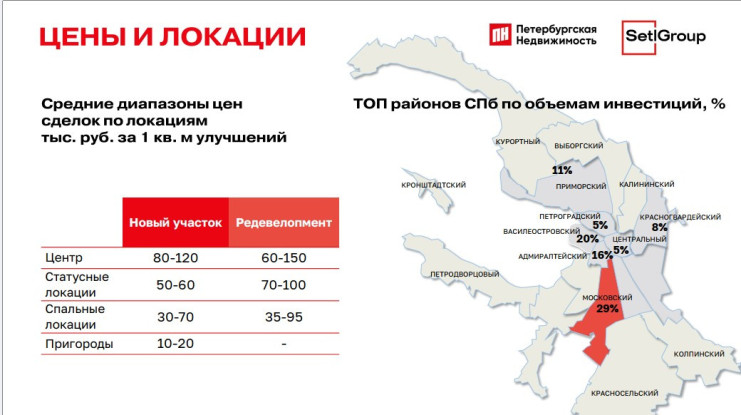 ЦЕНЫ И ЛОКАЦИИ

ПН Петербургская Недвижимость

SetlGroup

Средние диапазоны цен сделок по локациям тыс. руб. за 1 кв. м улучшений

| | Новый участок | Редевелопмент |
|---|---|---|
| Центр | 80-120 | 60-150 |
| Статусные локации | 50-60 | 70-100 |
| Спальные локации | 30-70 | 35-95 |
| Пригороды | 10-20 | - |

ТОП районов СПб по объемам инвестиций, %

КУРОРТНЫЙ
ВЫБОРГСКИЙ
11%
КРОНШТАДТСКИЙ
ПРИМОРСКИЙ
КАЛИНИНСКИЙ
ПЕТРОГРАДСКИЙ
5%
КРАСНОГВАРДЕЙСКИЙ
8%
ВАСИЛЕОСТРОВСКИЙ
20%
ЦЕНТРАЛЬНЫЙ
5%
АДМИРАЛТЕЙСКИЙ
16%
ПЕТРОДВОРЦОВЫЙ
МОСКОВСКИЙ
29%
КОЛПИНСКИЙ
КРАСНОСЕЛЬСКИЙ